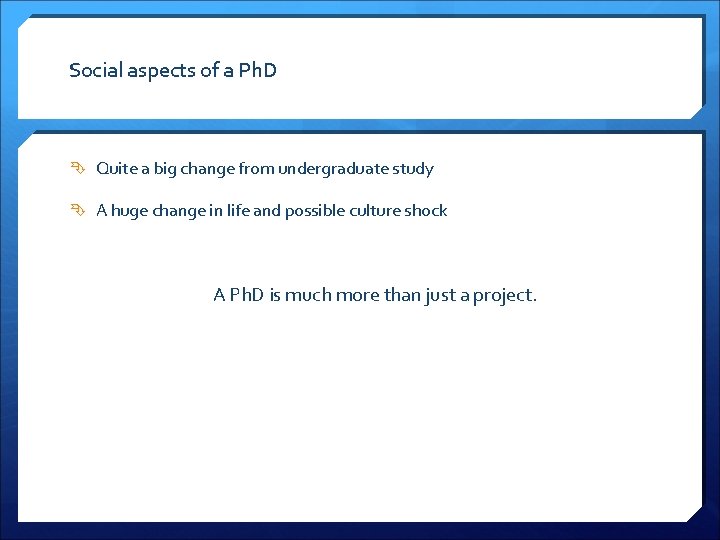 Social aspects of a PhD

Quite a big change from undergraduate study

A huge change in life and possible culture shock

A PhD is much more than just a project.